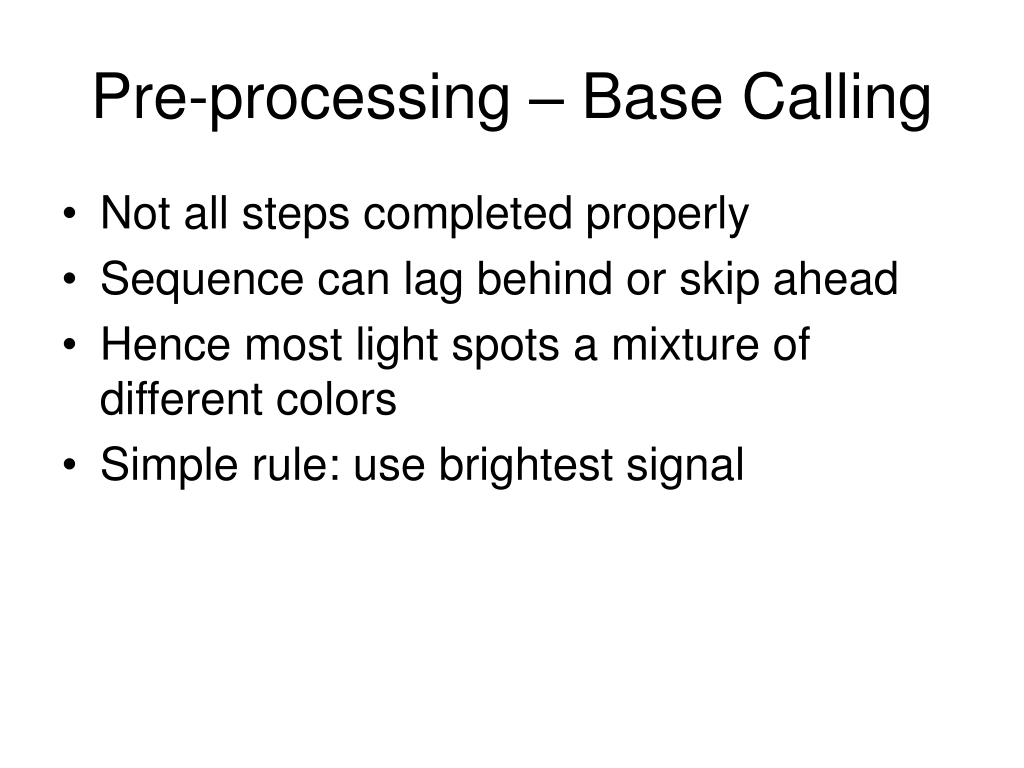 Pre-processing – Base Calling

• Not all steps completed properly
• Sequence can lag behind or skip ahead
• Hence most light spots a mixture of different colors
• Simple rule: use brightest signal